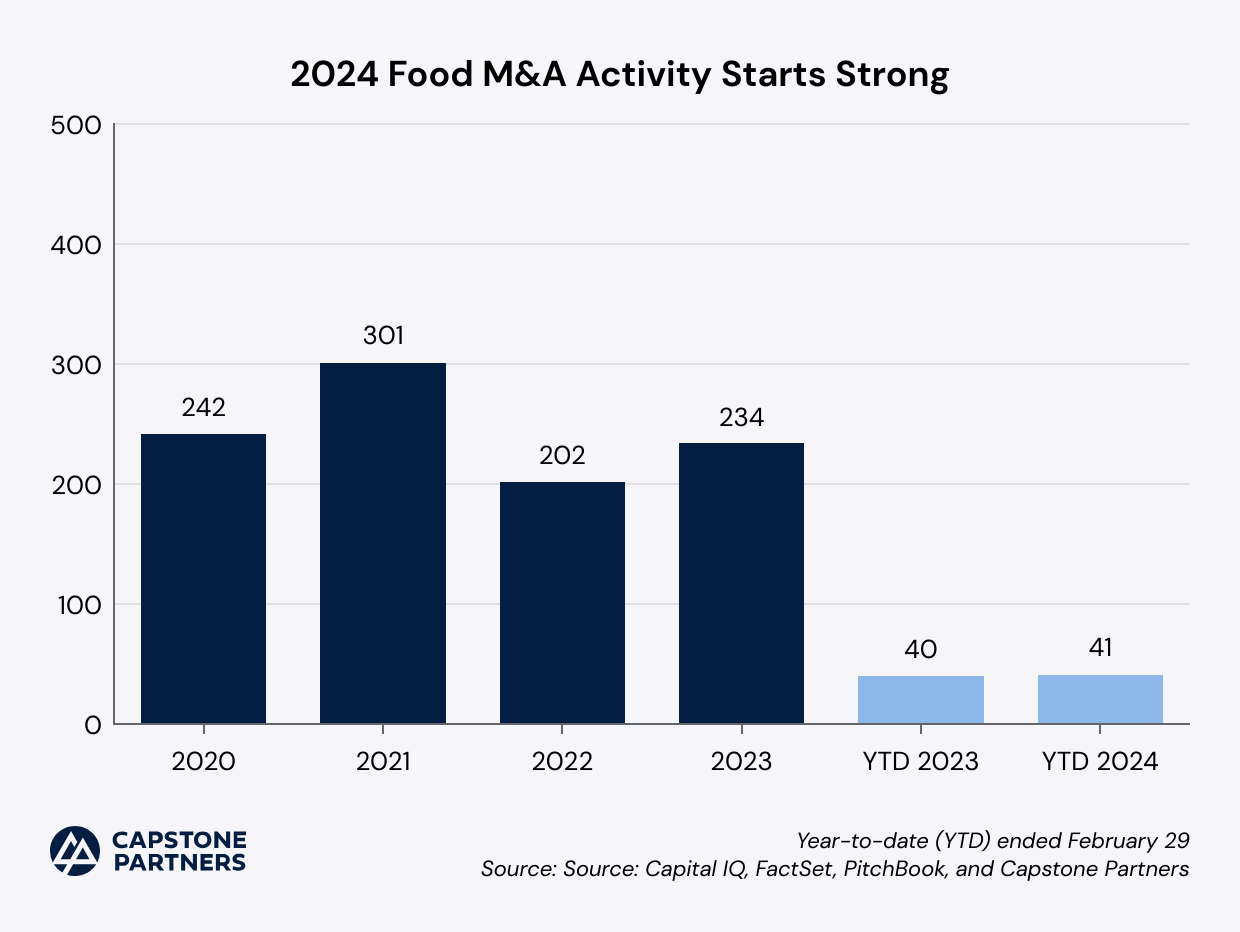 2024 Food M&A Activity Starts Strong

500
400
300
200
100
0

242
301
202
234
40
41

2020
2021
2022
2023
YTD 2023
YTD 2024

CAPSTONE PARTNERS

Year-to-date (YTD) ended February 29
Source: Source: Capital IQ, FactSet, PitchBook, and Capstone Partners